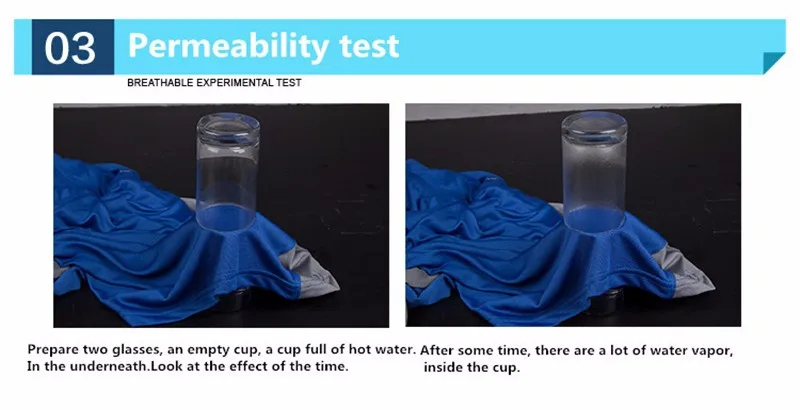 03 Permeability test

BREATHABLE EXPERIMENTAL TEST

Prepare two glasses, an empty cup, a cup full of hot water. In the underneath.Look at the effect of the time.

After some time, there are a lot of water vapor, inside the cup.